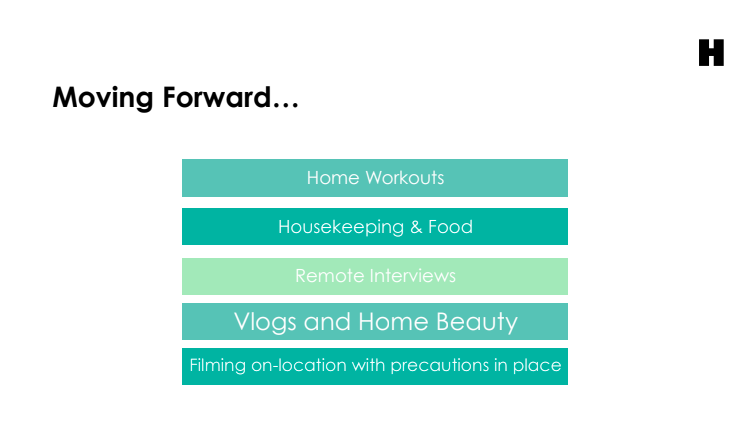 H

Moving Forward…

Home Workouts

Housekeeping & Food

Remote Interviews

Vlogs and Home Beauty

Filming on-location with precautions in place